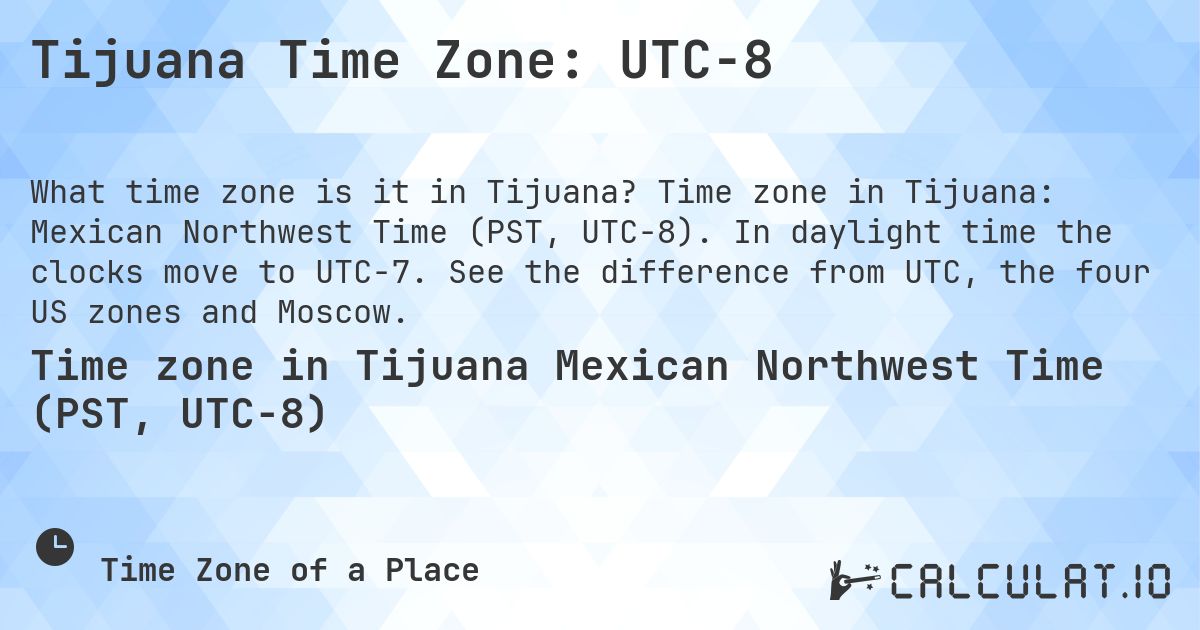 Tijuana Time Zone: UTC-8

What time zone is it in Tijuana? Time zone in Tijuana: Mexican Northwest Time (PST, UTC-8). In daylight time the clocks move to UTC-7. See the difference from UTC, the four US zones and Moscow.

Time zone in Tijuana Mexican Northwest Time (PST, UTC-8)

Time Zone of a Place

CALCULAT.IO